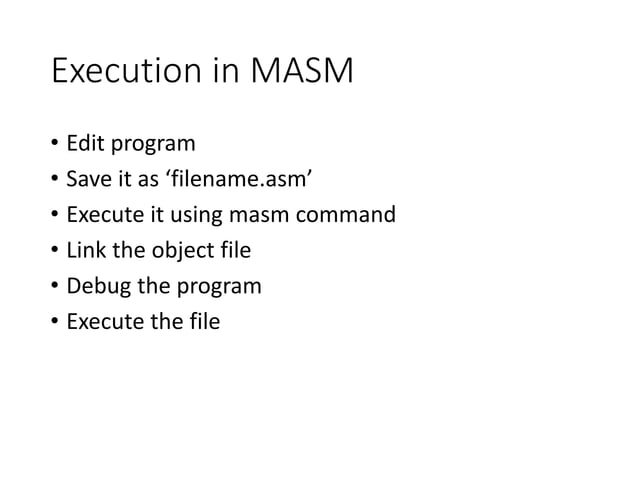 Execution in MASM

• Edit program
• Save it as ‘filename.asm’
• Execute it using masm command
• Link the object file
• Debug the program
• Execute the file